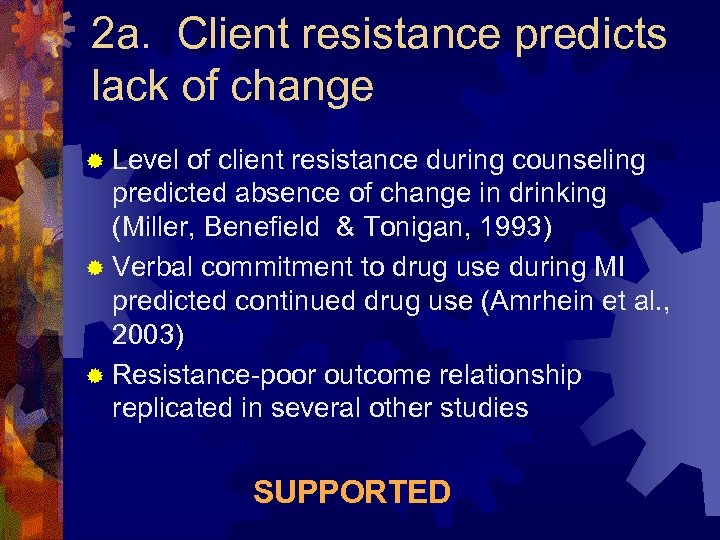 2a. Client resistance predicts lack of change

Level of client resistance during counseling predicted absence of change in drinking (Miller, Benefield & Tonigan, 1993)

Verbal commitment to drug use during MI predicted continued drug use (Amrhein et al., 2003)

Resistance-poor outcome relationship replicated in several other studies

SUPPORTED